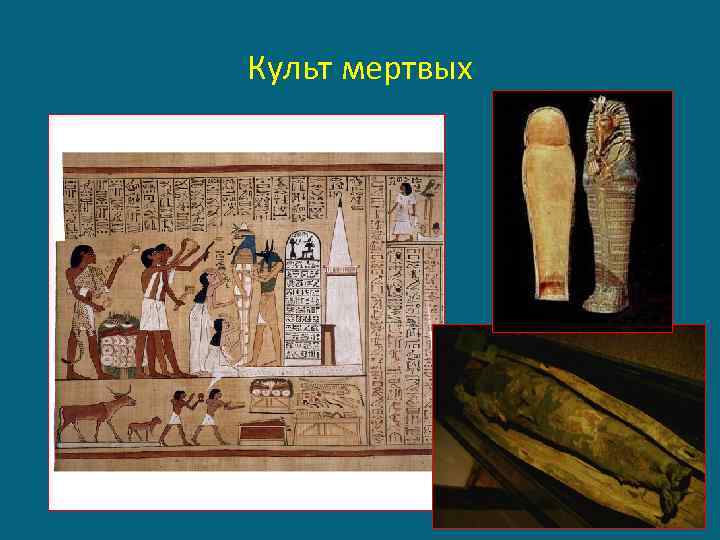 Культ мертвых